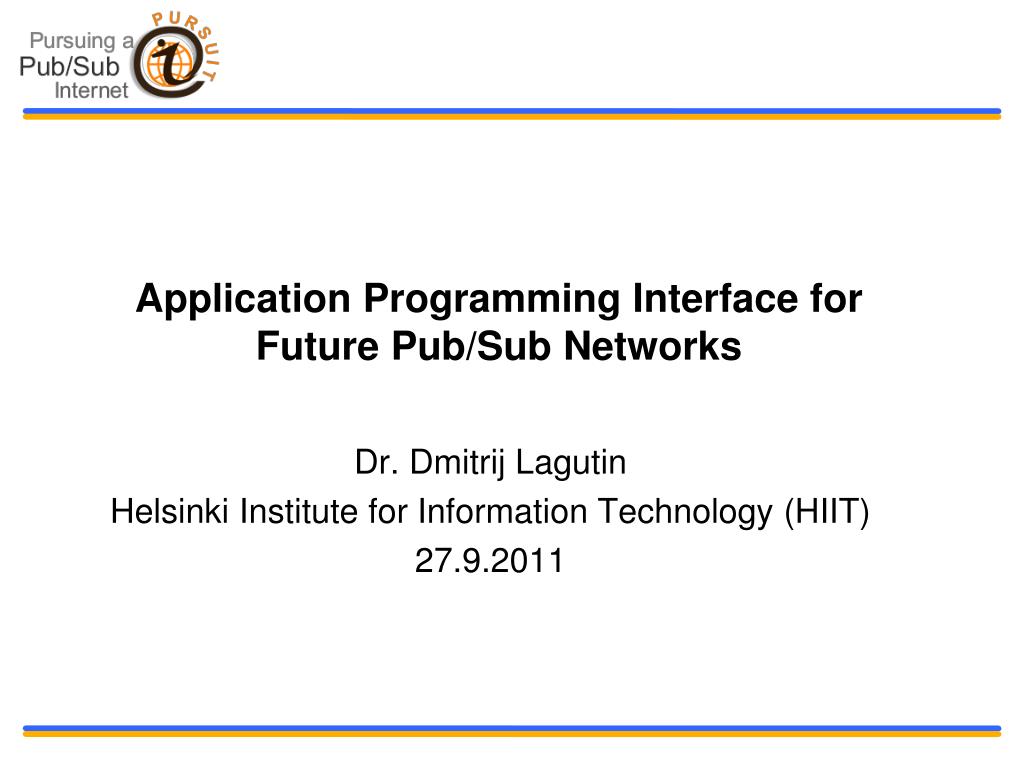 Pursuing a Pub/Sub Internet

PURSUIT

Application Programming Interface for Future Pub/Sub Networks

Dr. Dmitrij Lagutin
Helsinki Institute for Information Technology (HIIT)
27.9.2011